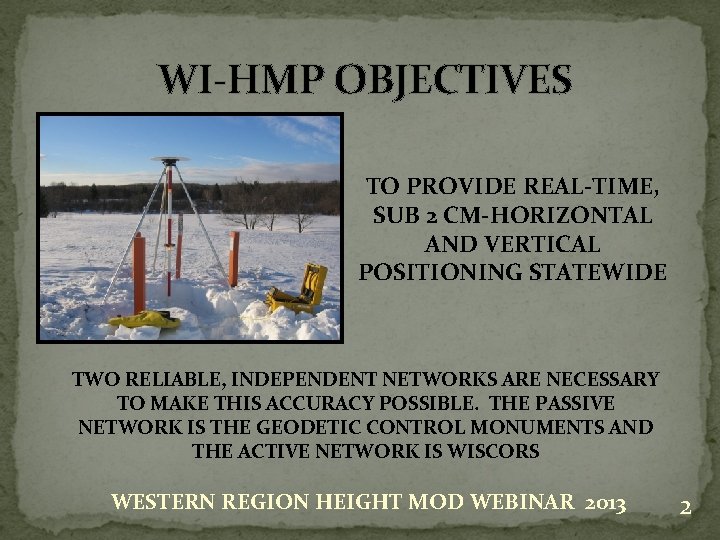 WI-HMP OBJECTIVES

TO PROVIDE REAL-TIME, SUB 2 CM-HORIZONTAL AND VERTICAL POSITIONING STATEWIDE

TWO RELIABLE, INDEPENDENT NETWORKS ARE NECESSARY TO MAKE THIS ACCURACY POSSIBLE. THE PASSIVE NETWORK IS THE GEODETIC CONTROL MONUMENTS AND THE ACTIVE NETWORK IS WISCORS

WESTERN REGION HEIGHT MOD WEBINAR 2013

2